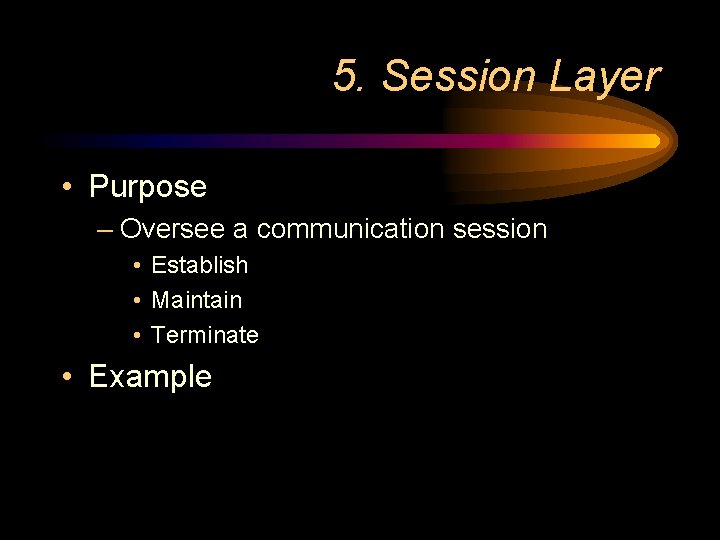 5. Session Layer

• Purpose
– Oversee a communication session
• Establish
• Maintain
• Terminate
• Example